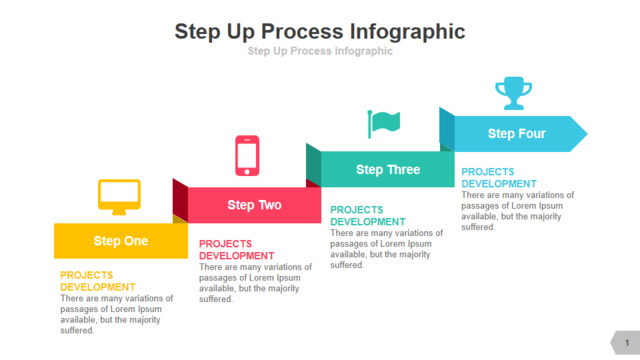 Step Up Process Infographic

Step Up Process Infographic

Step One

PROJECTS DEVELOPMENT

There are many variations of passages of Lorem Ipsum available, but the majority suffered.

Step Two

PROJECTS DEVELOPMENT

There are many variations of passages of Lorem Ipsum available, but the majority suffered.

Step Three

PROJECTS DEVELOPMENT

There are many variations of passages of Lorem Ipsum available, but the majority suffered.

Step Four

PROJECTS DEVELOPMENT

There are many variations of passages of Lorem Ipsum available, but the majority suffered.

1